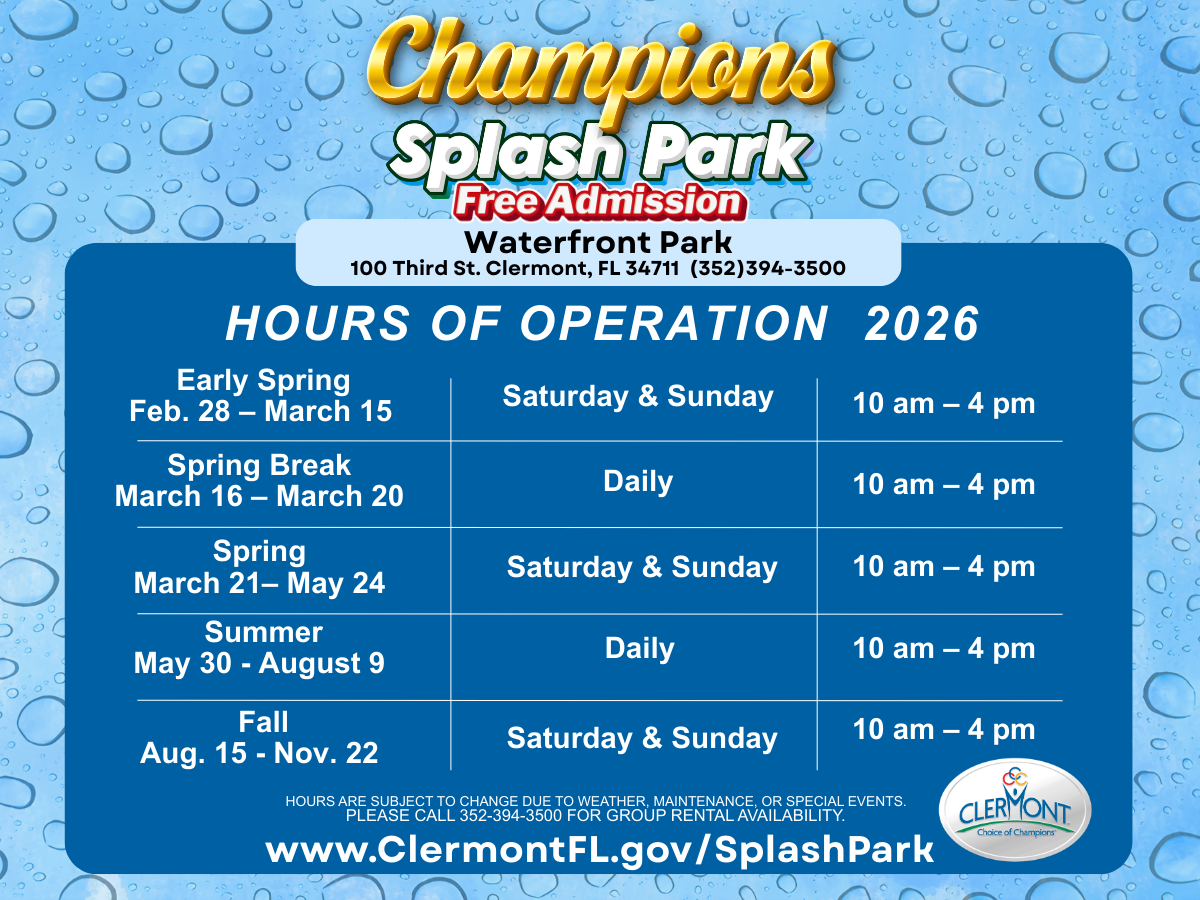 Champions
Splash Park
Free Admission

Waterfront Park
100 Third St. Clermont, FL 34711 (352)394-3500

HOURS OF OPERATION 2026

| | | |
|---|---|---|
| Early Spring Feb. 28 – March 15 | Saturday & Sunday | 10 am – 4 pm |
| Spring Break March 16 – March 20 | Daily | 10 am – 4 pm |
| Spring March 21– May 24 | Saturday & Sunday | 10 am – 4 pm |
| Summer May 30 - August 9 | Daily | 10 am – 4 pm |
| Fall Aug. 15 - Nov. 22 | Saturday & Sunday | 10 am – 4 pm |

HOURS ARE SUBJECT TO CHANGE DUE TO WEATHER, MAINTENANCE, OR SPECIAL EVENTS.
PLEASE CALL 352-394-3500 FOR GROUP RENTAL AVAILABILITY.

www.ClermontFL.gov/SplashPark

CLERMONT
Choice of Champions